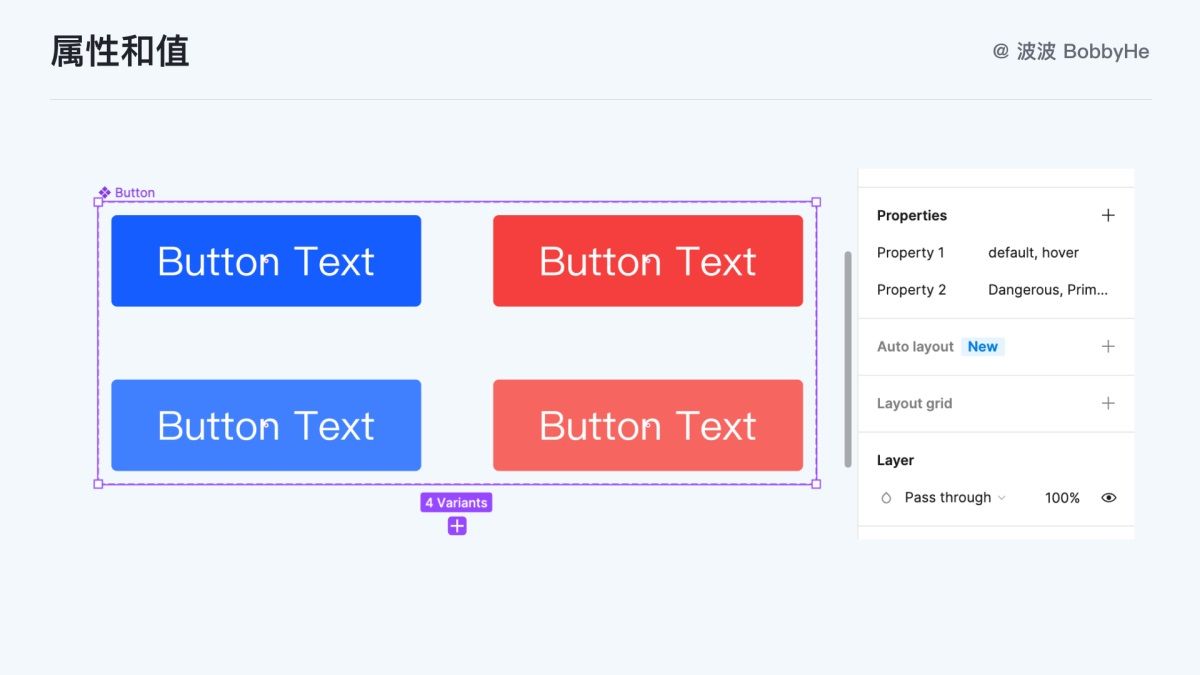 属性和值

@ 波波 BobbyHe

Button

Button Text

Button Text

Button Text

Button Text

4 Variants

Properties

Property 1 default, hover

Property 2 Dangerous, Prim...

Auto layout New

Layout grid

Layer

Pass through 100%